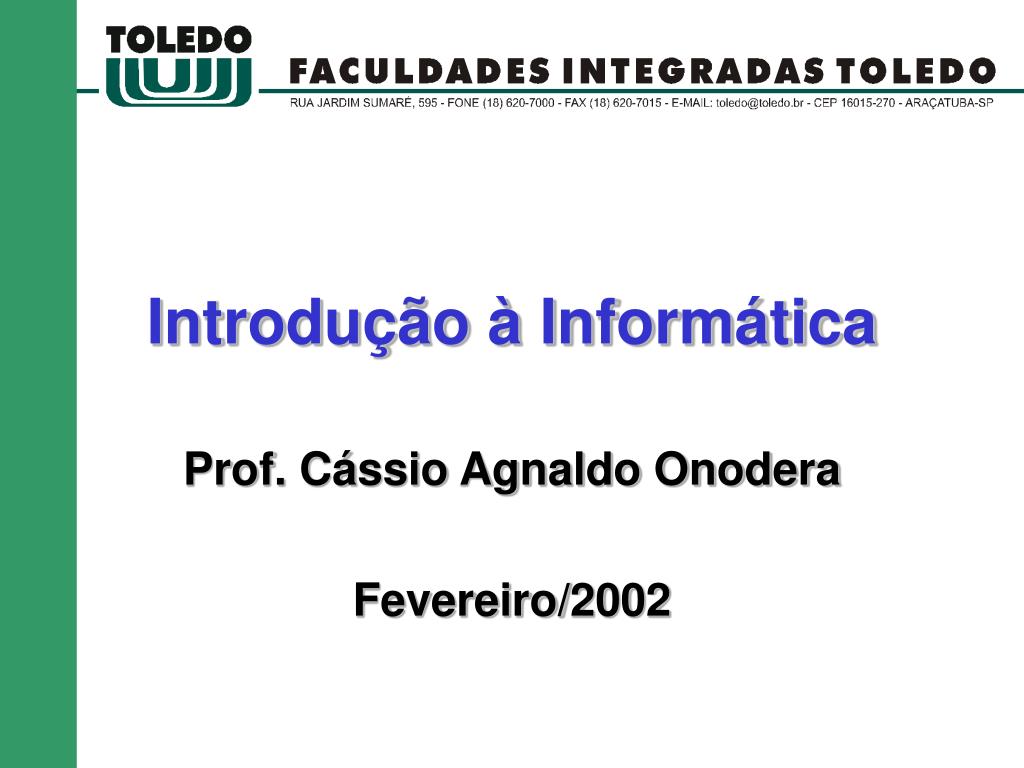 TOLEDO

FACULDADES INTEGRADAS TOLEDO

RUA JARDIM SUMARÉ, 595 - FONE (18) 620-7000 - FAX (18) 620-7015 - E-MAIL: toledo@toledo.br - CEP 16015-270 - ARAÇATUBA-SP

Introdução à Informática

Prof. Cássio Agnaldo Onodera

Fevereiro/2002